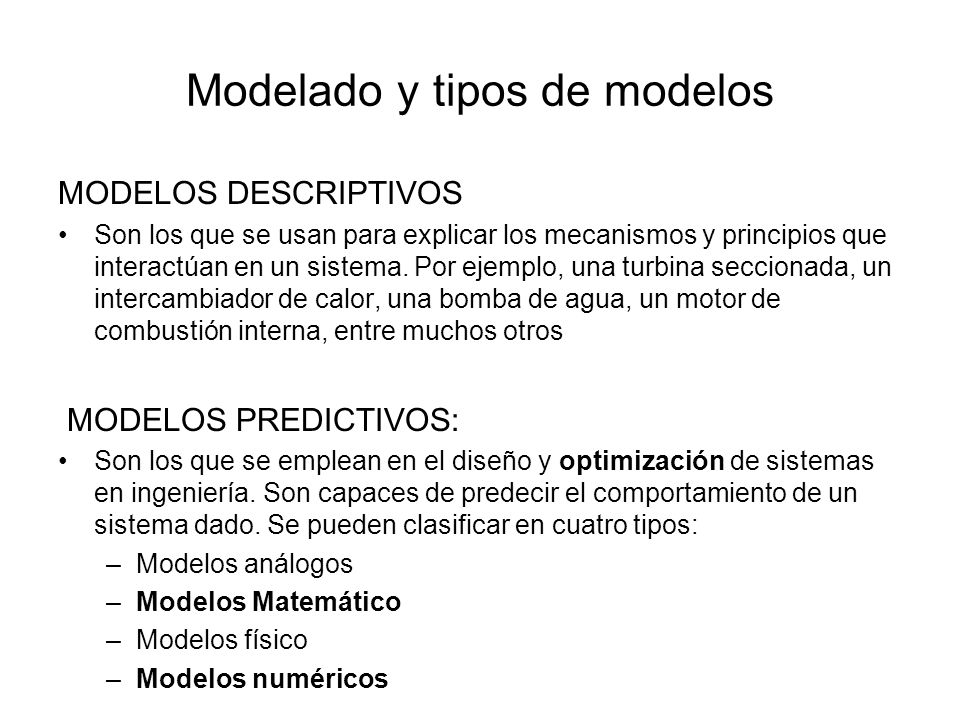 Modelado y tipos de modelos

MODELOS DESCRIPTIVOS

• Son los que se usan para explicar los mecanismos y principios que interactúan en un sistema. Por ejemplo, una turbina seccionada, un intercambiador de calor, una bomba de agua, un motor de combustión interna, entre muchos otros

MODELOS PREDICTIVOS:

• Son los que se emplean en el diseño y optimización de sistemas en ingeniería. Son capaces de predecir el comportamiento de un sistema dado. Se pueden clasificar en cuatro tipos:
– Modelos análogos
– Modelos Matemático
– Modelos físico
– Modelos numéricos